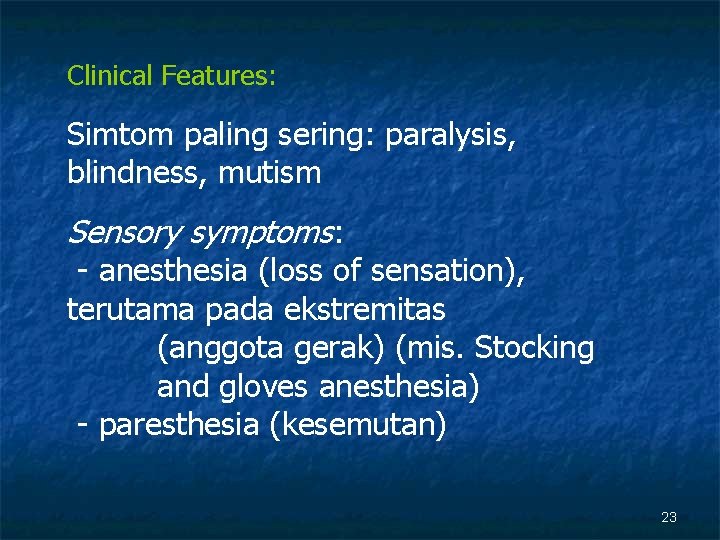 Clinical Features:

Simtom paling sering: paralysis, blindness, mutism

Sensory symptoms:
- anesthesia (loss of sensation), terutama pada ekstremitas (anggota gerak) (mis. Stocking and gloves anesthesia)
- paresthesia (kesemutan)

23